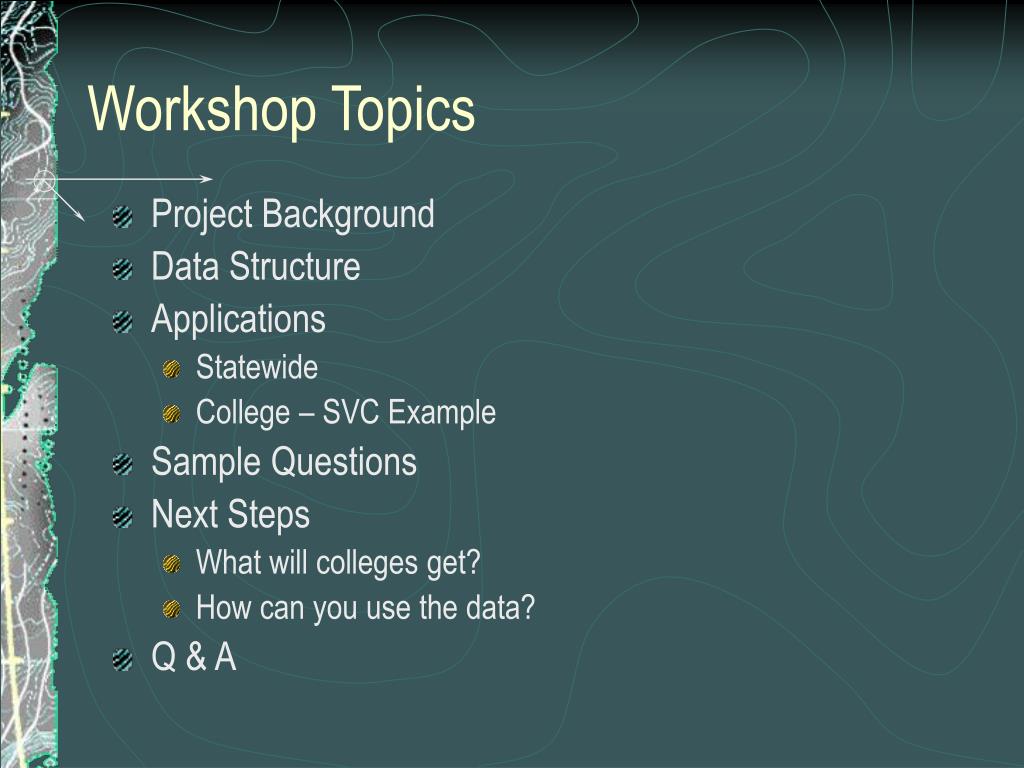 Workshop Topics

Project Background
Data Structure
Applications
Statewide
College – SVC Example
Sample Questions
Next Steps
What will colleges get?
How can you use the data?
Q & A